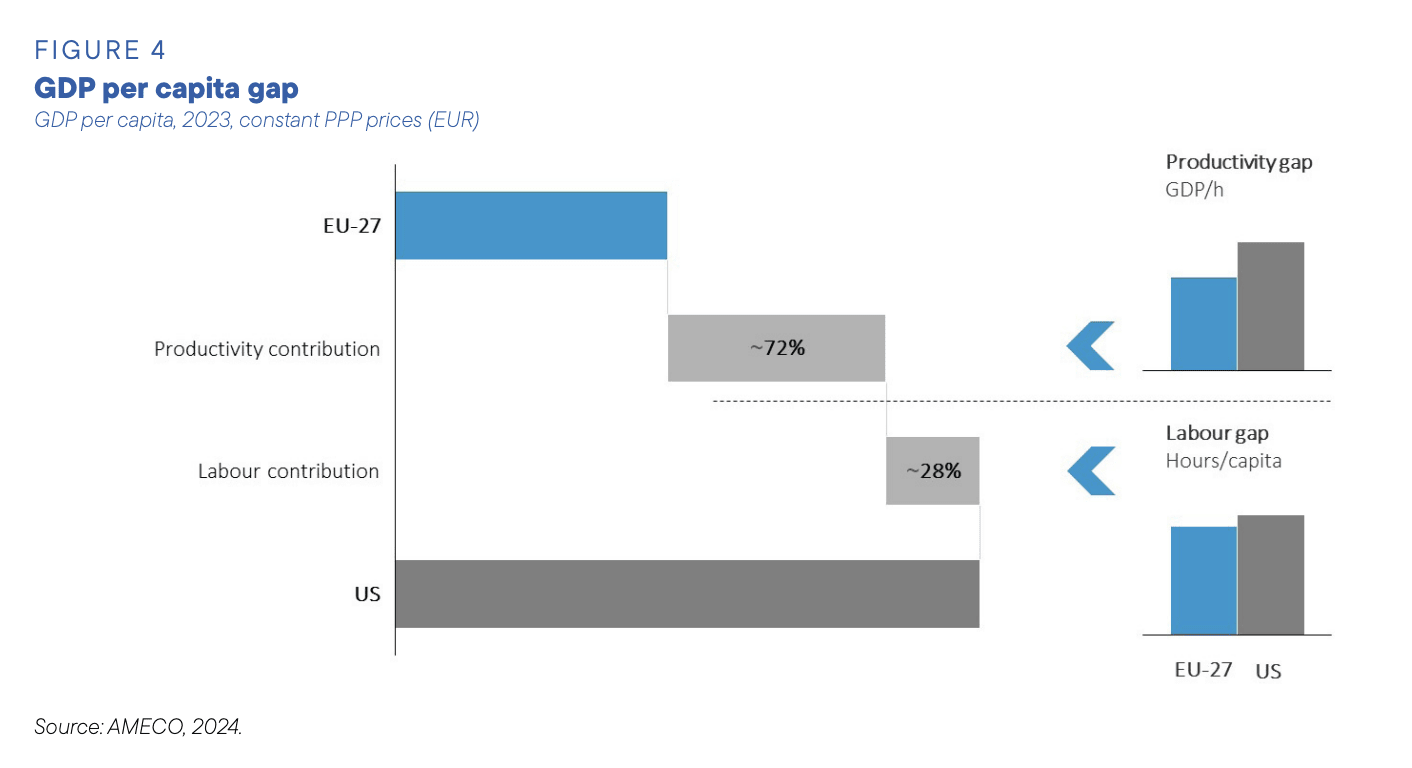 FIGURE 4
GDP per capita gap
GDP per capita, 2023, constant PPP prices (EUR)

EU-27
Productivity contribution
~72%
Labour contribution
~28%
US

Productivity gap
GDP/h

Labour gap
Hours/capita

EU-27 US

Source: AMECO, 2024.